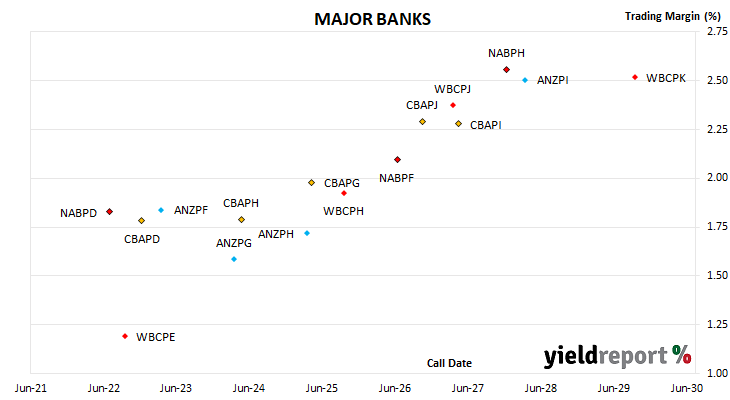 MAJOR BANKS

Trading Margin (%)

2.75
2.50
2.25
2.00
1.75
1.50
1.25
1.00

NABPH
ANZPI
WBCPK
WBCPJ
CBAPJ
CBAPI
NABPF
CBAPG
WBCPH
NABPD
ANZPF
CBAPH
CBAPD
ANZPH
ANZPG
WBCPE

Call Date

yieldreport %

Jun-21 Jun-22 Jun-23 Jun-24 Jun-25 Jun-26 Jun-27 Jun-28 Jun-29 Jun-30